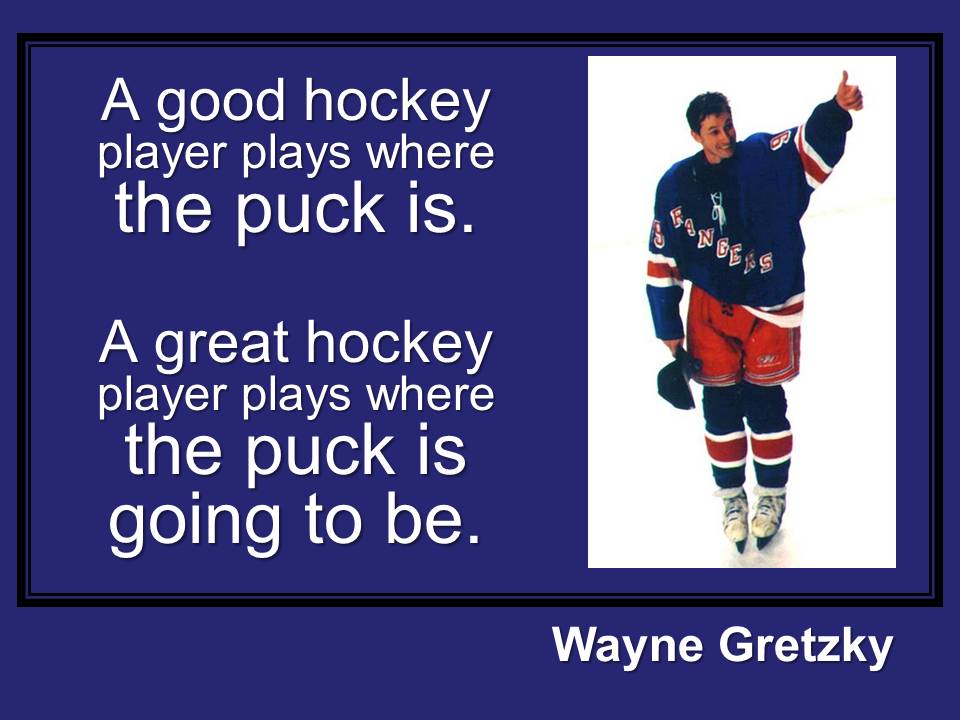 A good hockey player plays where the puck is.

A great hockey player plays where the puck is going to be.

RANGERS

Wayne Gretzky